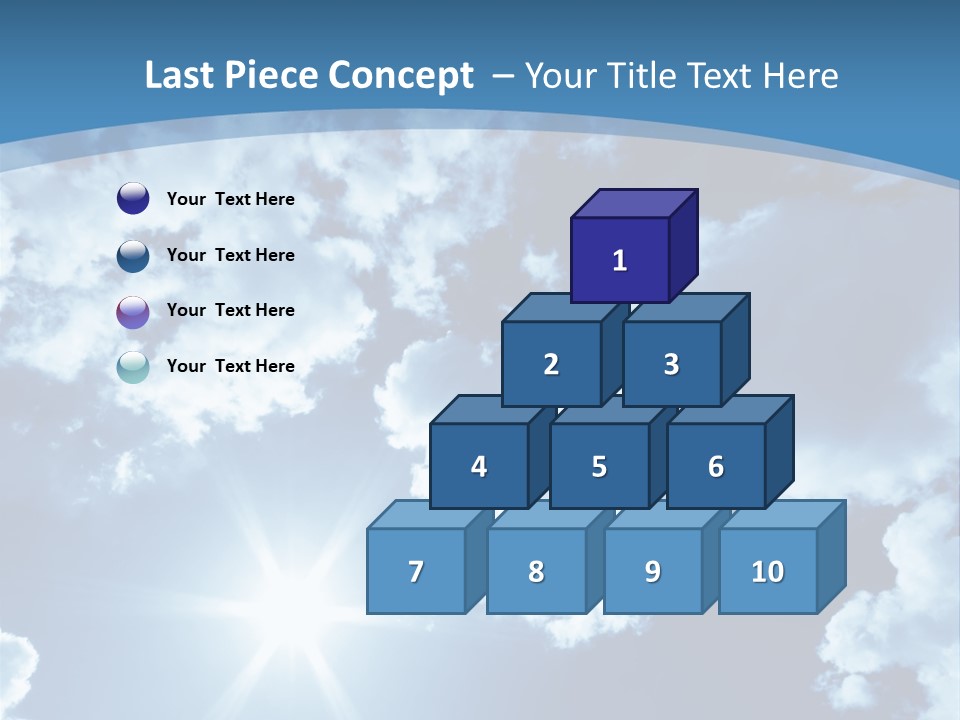 Last Piece Concept – Your Title Text Here

Your Text Here

Your Text Here

Your Text Here

Your Text Here

1

2

3

4

5

6

7

8

9

10